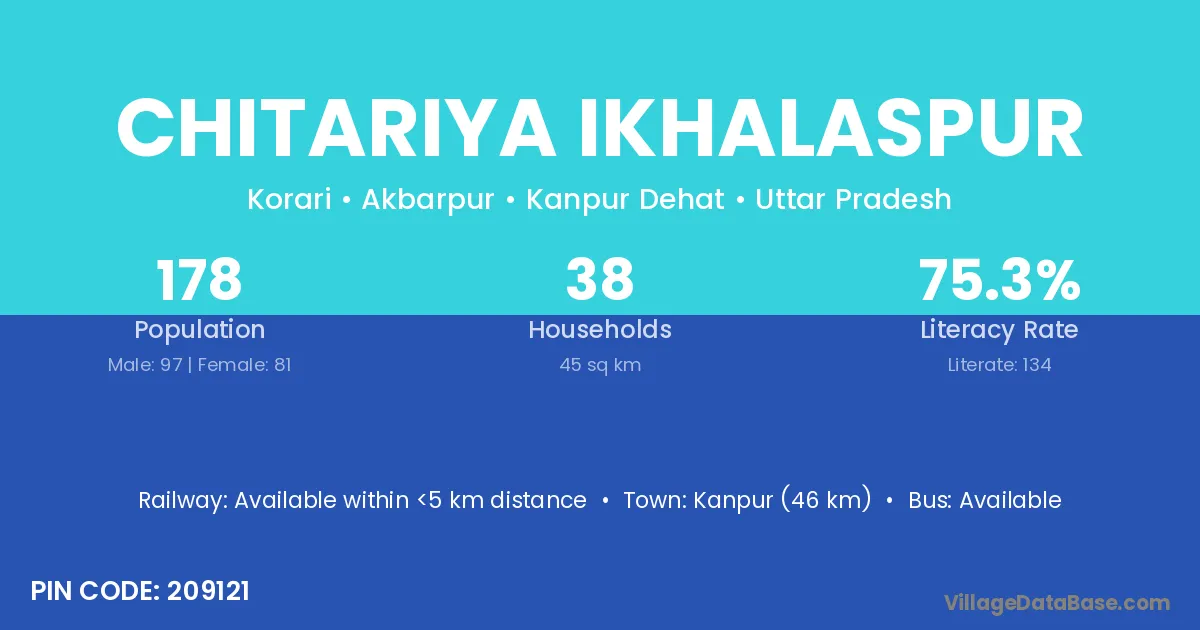 CHITARIYA IKHALASPUR

Korari • Akbarpur • Kanpur Dehat • Uttar Pradesh

178
Population
Male: 97 | Female: 81

38
Households
45 sq km

75.3%
Literacy Rate
Literate: 134

Railway: Available within <5 km distance • Town: Kanpur (46 km) • Bus: Available

PIN CODE: 209121

VillageDataBase.com